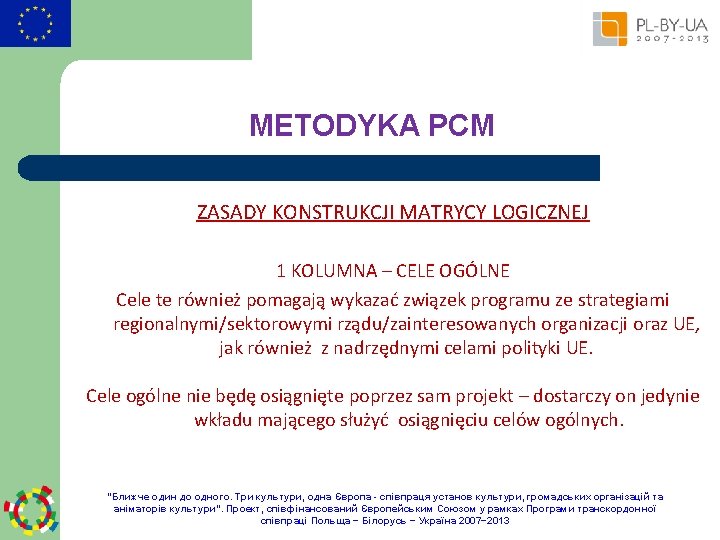 PL-BY-UA
2007-2013

METODYKA PCM

ZASADY KONSTRUKCJI MATRYCY LOGICZNEJ

1 KOLUMNA – CELE OGÓLNE

Cele te również pomagają wykazać związek programu ze strategiami regionalnymi/sektorowymi rządu/zainteresowanych organizacji oraz UE, jak również z nadrzędnymi celami polityki UE.

Cele ogólne nie będę osiągnięte poprzez sam projekt – dostarczy on jedynie wkładu mającego służyć osiągnięciu celów ogólnych.

"Ближче один до одного. Три культури, одна Європа - співпраця установ культури, громадських організацій та аніматорів культури". Проект, співфінансований Європейським Союзом у рамках Програми транскордонної співпраці Польща – Білорусь – Україна 2007–2013